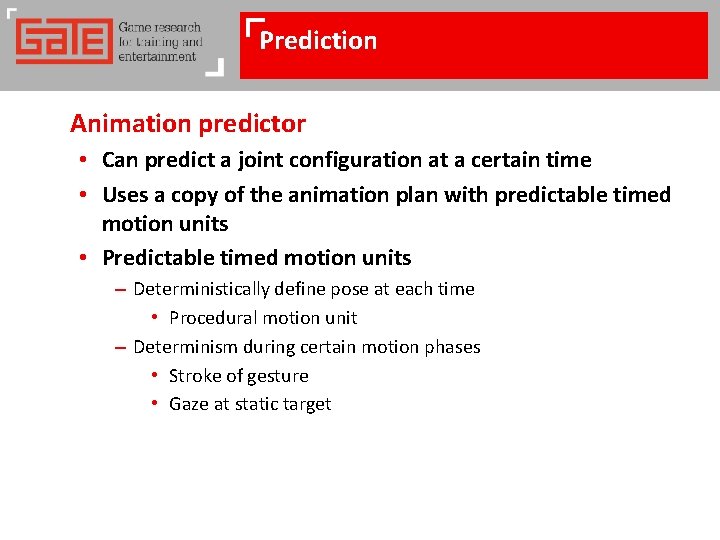 GATE Game research for training and entertainment

Prediction

Animation predictor

• Can predict a joint configuration at a certain time
• Uses a copy of the animation plan with predictable timed motion units
• Predictable timed motion units
– Deterministically define pose at each time
• Procedural motion unit
– Determinism during certain motion phases
• Stroke of gesture
• Gaze at static target